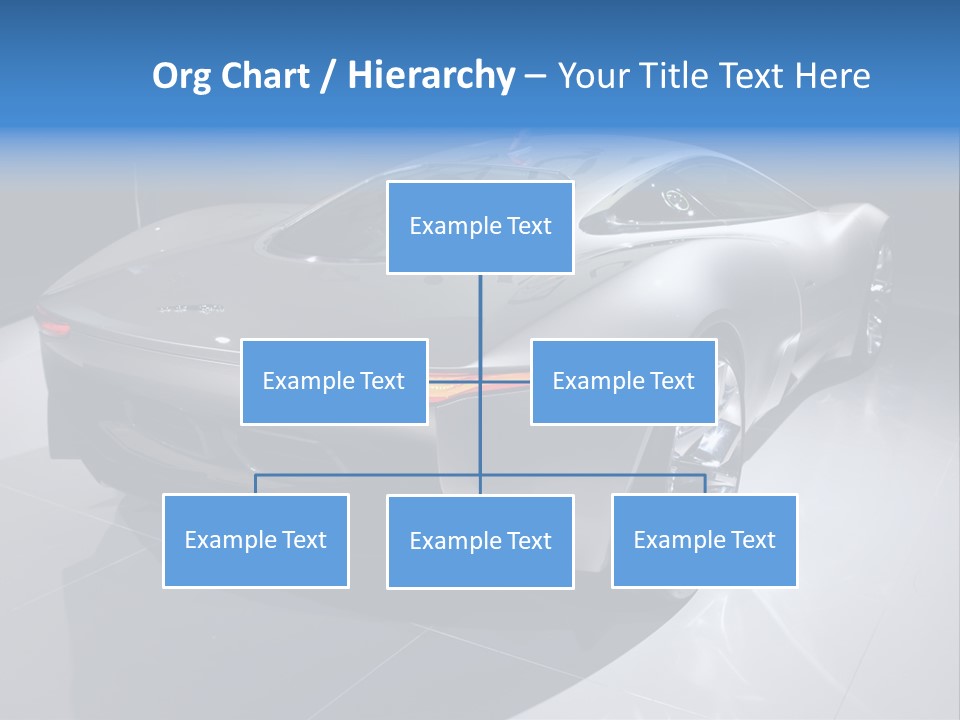 Org Chart / Hierarchy – Your Title Text Here

Example Text

Example Text

Example Text

Example Text

Example Text

Example Text